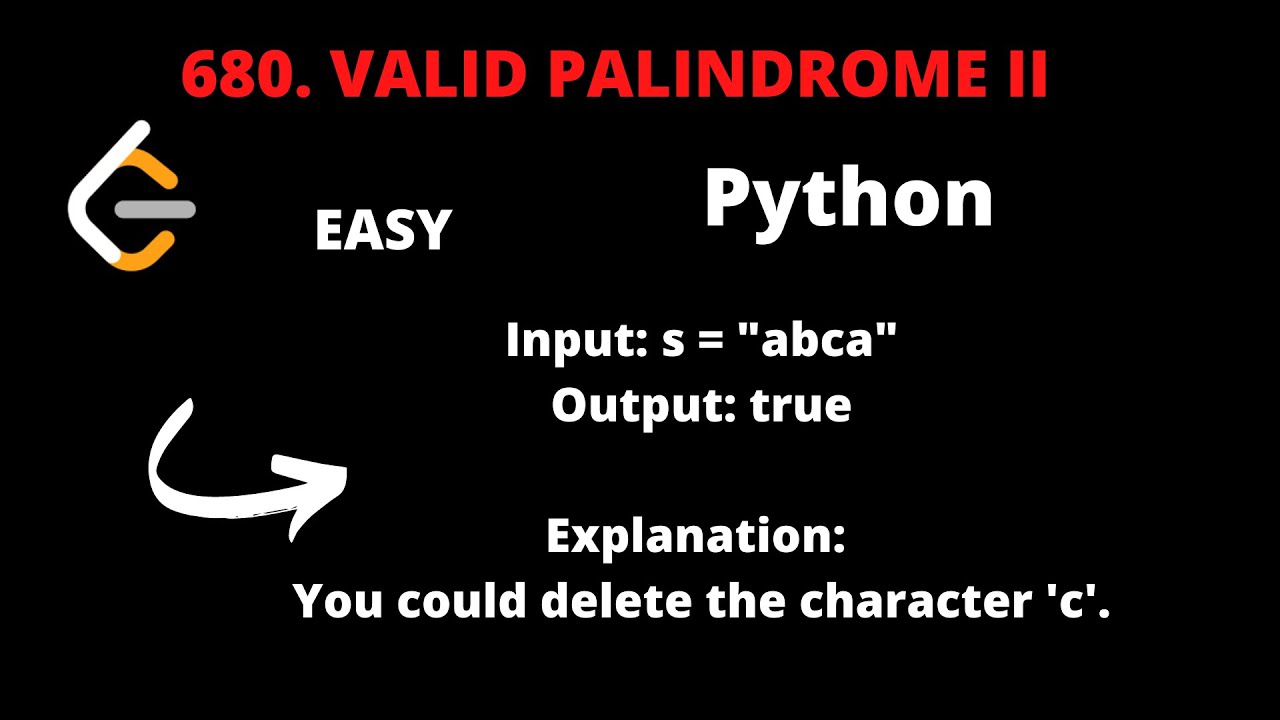 680. VALID PALINDROME II

EASY

Python

Input: s = "abca"
Output: true

Explanation:
You could delete the character 'c'.